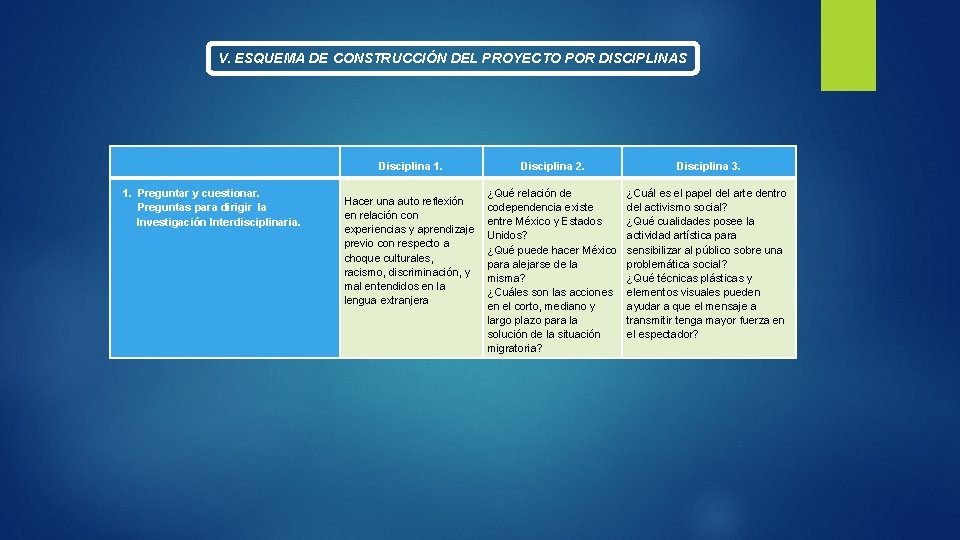 V. ESQUEMA DE CONSTRUCCIÓN DEL PROYECTO POR DISCIPLINAS

| | Disciplina 1. | Disciplina 2. | Disciplina 3. |
|---|---|---|---|
| 1. Preguntar y cuestionar. Preguntas para dirigir la Investigación Interdisciplinaria. | Hacer una auto reflexión en relación con experiencias y aprendizaje previo con respecto a choque culturales, racismo, discriminación, y mal entendidos en la lengua extranjera | ¿Qué relación de codependencia existe entre México y Estados Unidos? ¿Qué puede hacer México para alejarse de la misma? ¿Cuáles son las acciones en el corto, mediano y largo plazo para la solución de la situación migratoria? | ¿Cuál es el papel del arte dentro del activismo social? ¿Qué cualidades posee la actividad artística para sensibilizar al público sobre una problemática social? ¿Qué técnicas plásticas y elementos visuales pueden ayudar a que el mensaje a transmitir tenga mayor fuerza en el espectador? |